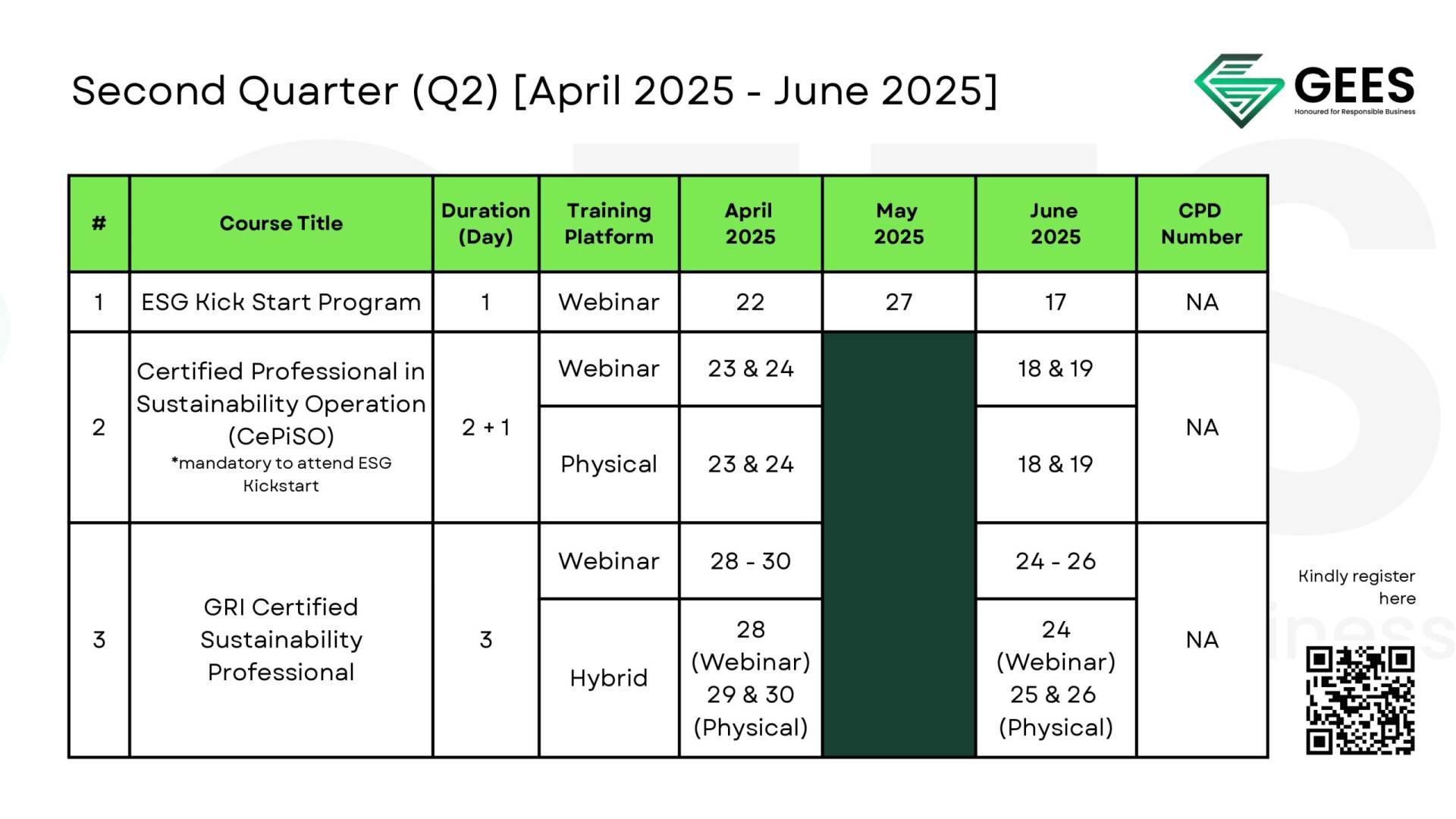 Second Quarter (Q2) [April 2025 - June 2025]

GEES
Honoured for Responsible Business

| # | Course Title | Duration (Day) | Training Platform | April 2025 | May 2025 | June 2025 | CPD Number |
|---|---|---|---|---|---|---|---|
| 1 | ESG Kick Start Program | 1 | Webinar | 22 | 27 | 17 | NA |
| 2 | Certified Professional in Sustainability Operation (CePiSO) *mandatory to attend ESG Kickstart | 2 + 1 | Webinar | 23 & 24 | | 18 & 19 | NA |
| | | | Physical | 23 & 24 | | 18 & 19 | |
| 3 | GRI Certified Sustainability Professional | 3 | Webinar | 28 - 30 | | 24 - 26 | NA |
| | | | Hybrid | 28 (Webinar) 29 & 30 (Physical) | | 24 (Webinar) 25 & 26 (Physical) | |

Kindly register here